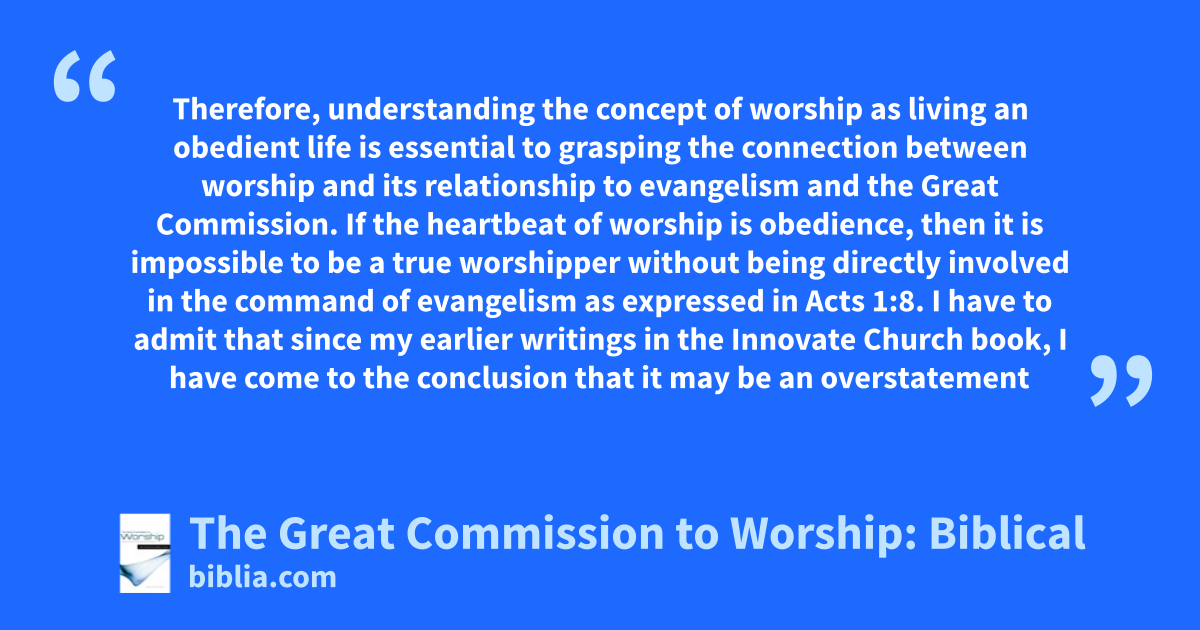 “

Therefore, understanding the concept of worship as living an obedient life is essential to grasping the connection between worship and its relationship to evangelism and the Great Commission. If the heartbeat of worship is obedience, then it is impossible to be a true worshipper without being directly involved in the command of evangelism as expressed in Acts 1:8. I have to admit that since my earlier writings in the Innovate Church book, I have come to the conclusion that it may be an overstatement

”

Worship

The Great Commission to Worship: Biblical
biblia.com